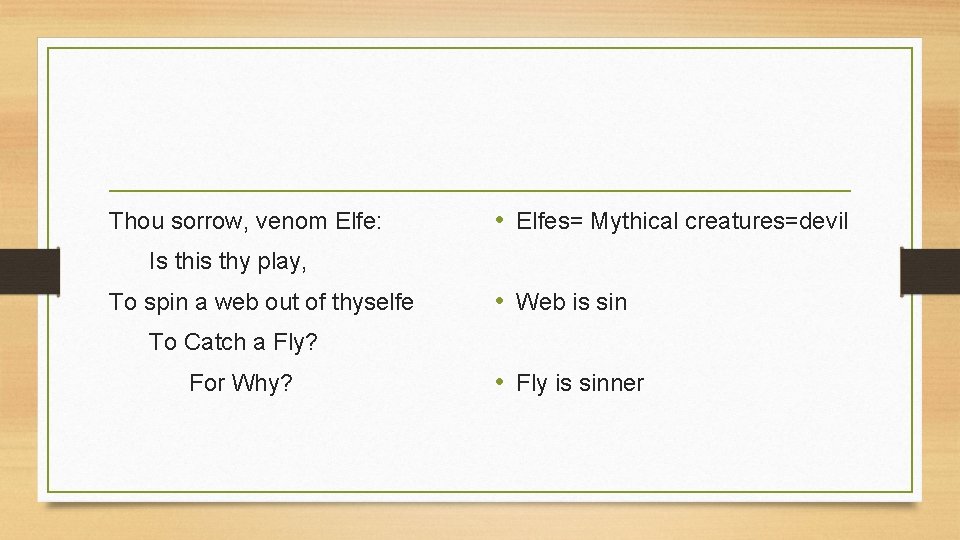 Thou sorrow, venom Elfe:
Is this thy play,
To spin a web out of thyselfe
To Catch a Fly?
For Why?

• Elfes= Mythical creatures=devil

• Web is sin

• Fly is sinner